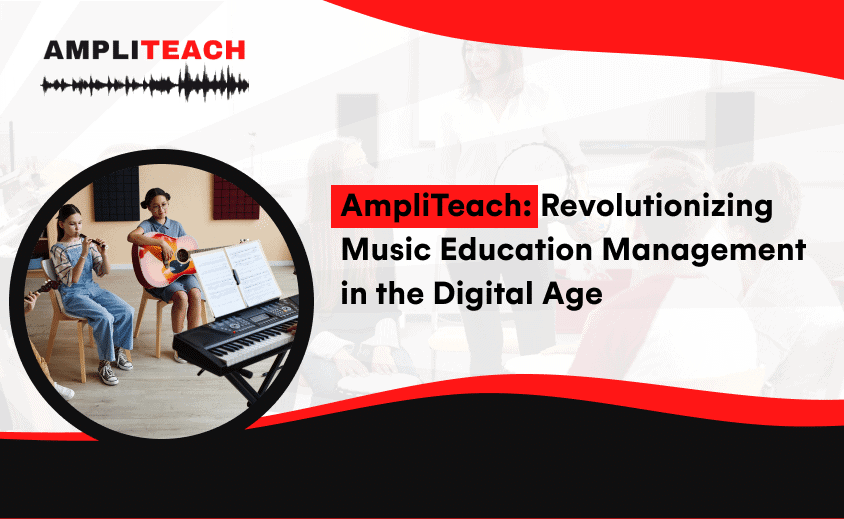 AMPLITEACH

AmpliTeach: Revolutionizing Music Education Management in the Digital Age